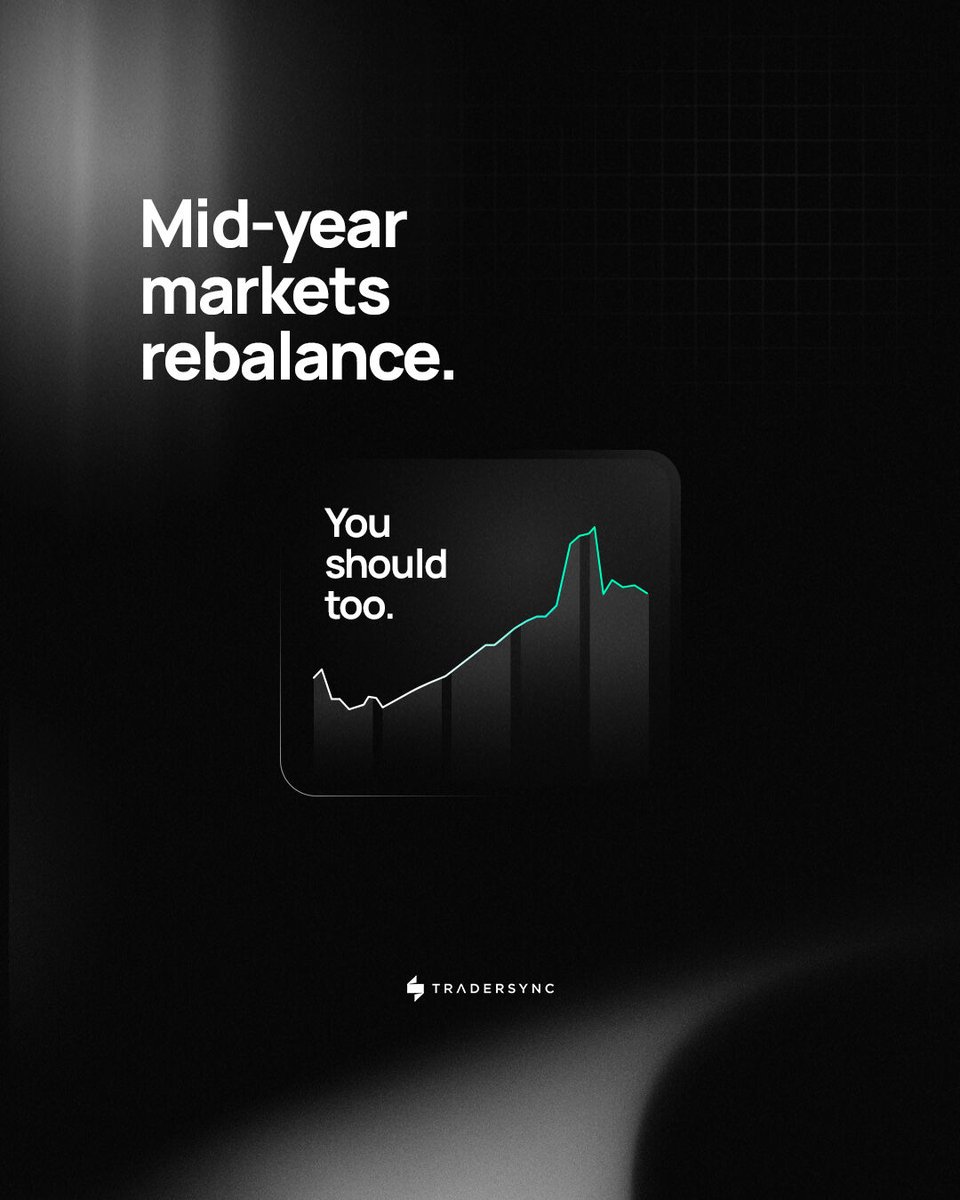 Mid-year markets rebalance.

You should too.

TRADERSYNC